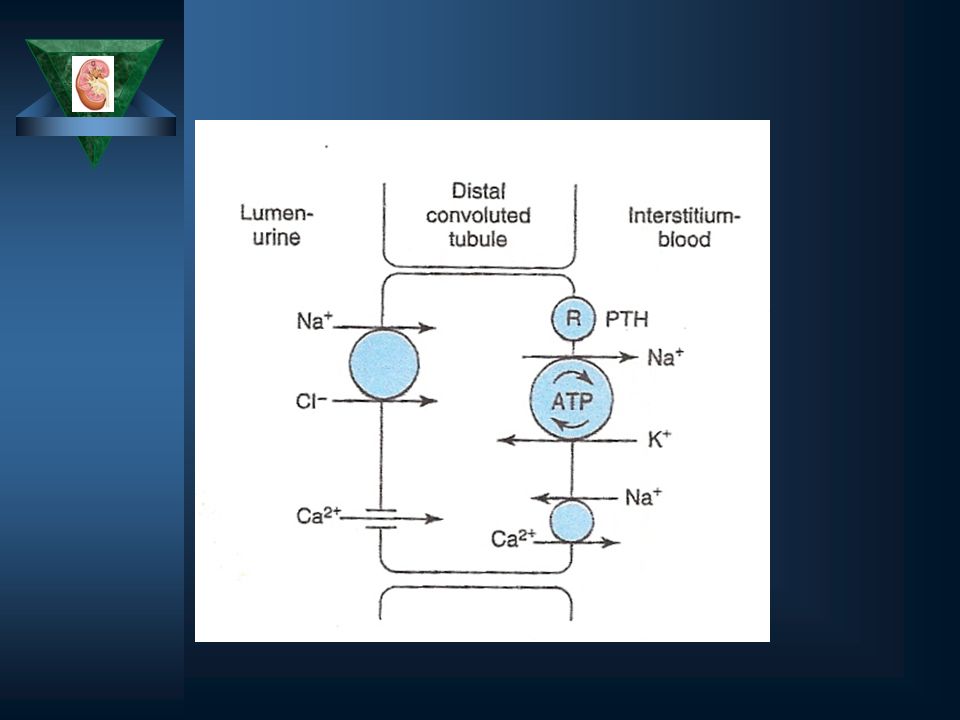 Lumen-urine

Distal convoluted tubule

Interstitium-blood

$Na^+$

$Cl^-$

$Ca^{2+}$

R PTH

$Na^+$

ATP

$K^+$

$Na^+$

$Ca^{2+}$